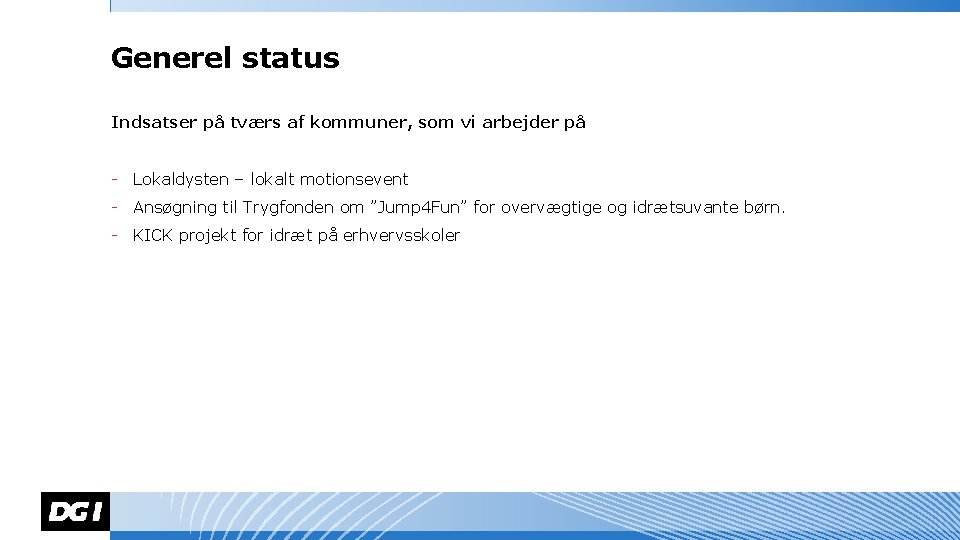 Generel status

Indsatser på tværs af kommuner, som vi arbejder på

- Lokaldysten – lokalt motionsevent
- Ansøgning til Trygfonden om ”Jump4Fun” for overvægtige og idrætsuvante børn.
- KICK projekt for idræt på erhvervsskoler

DGI